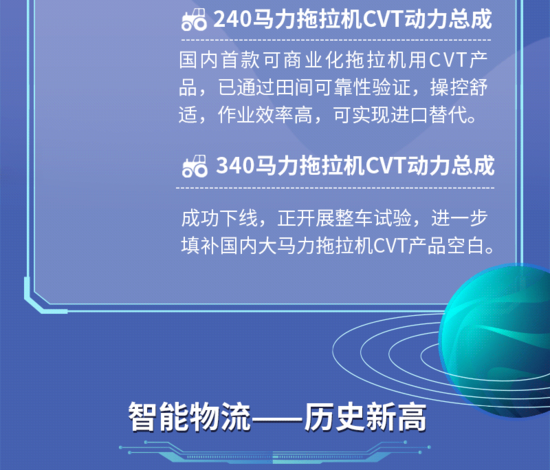 240马力拖拉机CVT动力总成

国内首款可商业化拖拉机用CVT产品，已通过田间可靠性验证，操控舒适，作业效率高，可实现进口替代。

340马力拖拉机CVT动力总成

成功下线，正开展整车试验，进一步填补国内大马力拖拉机CVT产品空白。

智能物流——历史新高